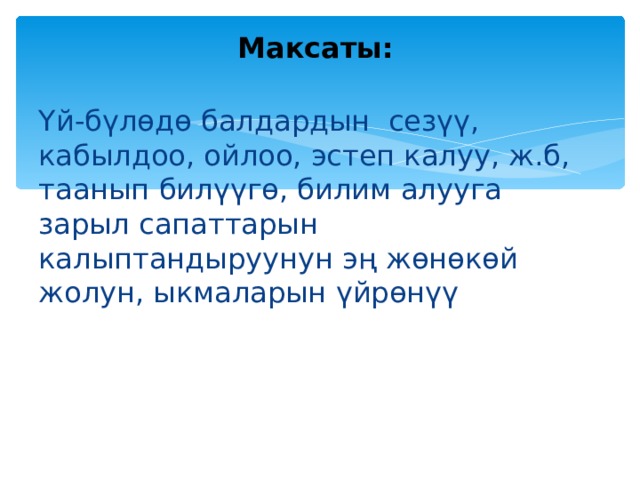 Максаты:

Үй-бүлөдө балдардын сезүү, кабылдоо, ойлоо, эстеп калуу, ж.б, таанып билүүгө, билим алууга зарыл сапаттарын калыптандыруунун эң жөнөкөй жолун, ыкмаларын үйрөнүү